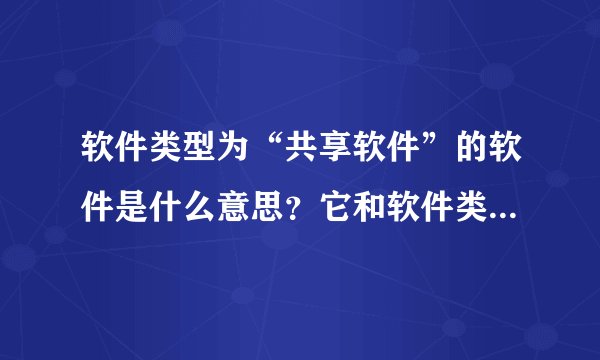 软件类型为“共享软件”的软件是什么意思？它和软件类...